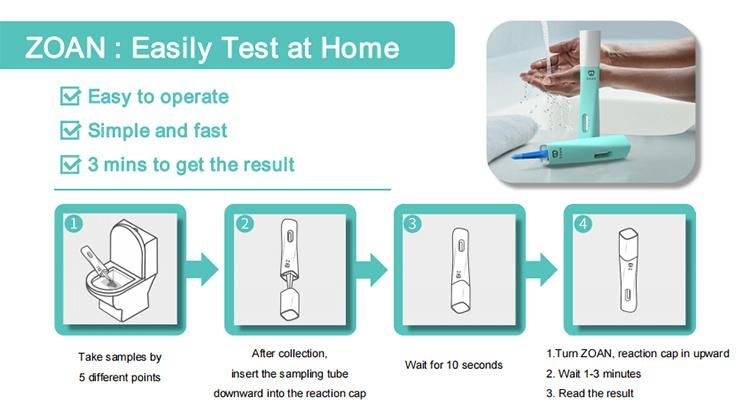 ZOAN : Easily Test at Home

Easy to operate

Simple and fast

3 mins to get the result

1

Take samples by 5 different points

2

After collection, insert the sampling tube downward into the reaction cap

3

Wait for 10 seconds

4

1.Turn ZOAN, reaction cap in upward
2. Wait 1-3 minutes
3. Read the result